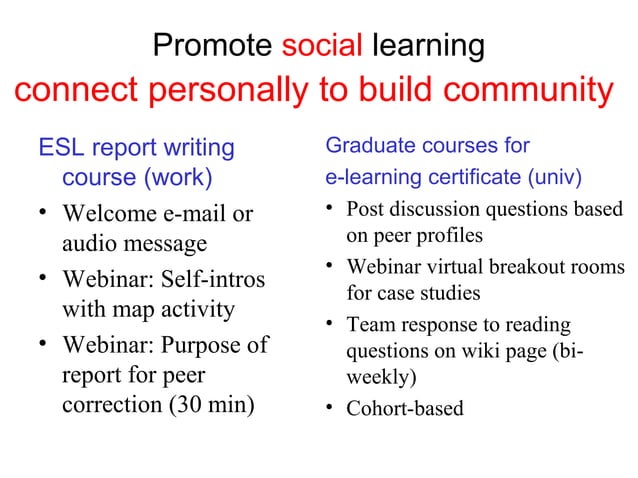 Promote social learning
connect personally to build community

ESL report writing course (work)
• Welcome e-mail or audio message
• Webinar: Self-intros with map activity
• Webinar: Purpose of report for peer correction (30 min)

Graduate courses for e-learning certificate (univ)
• Post discussion questions based on peer profiles
• Webinar virtual breakout rooms for case studies
• Team response to reading questions on wiki page (bi-weekly)
• Cohort-based